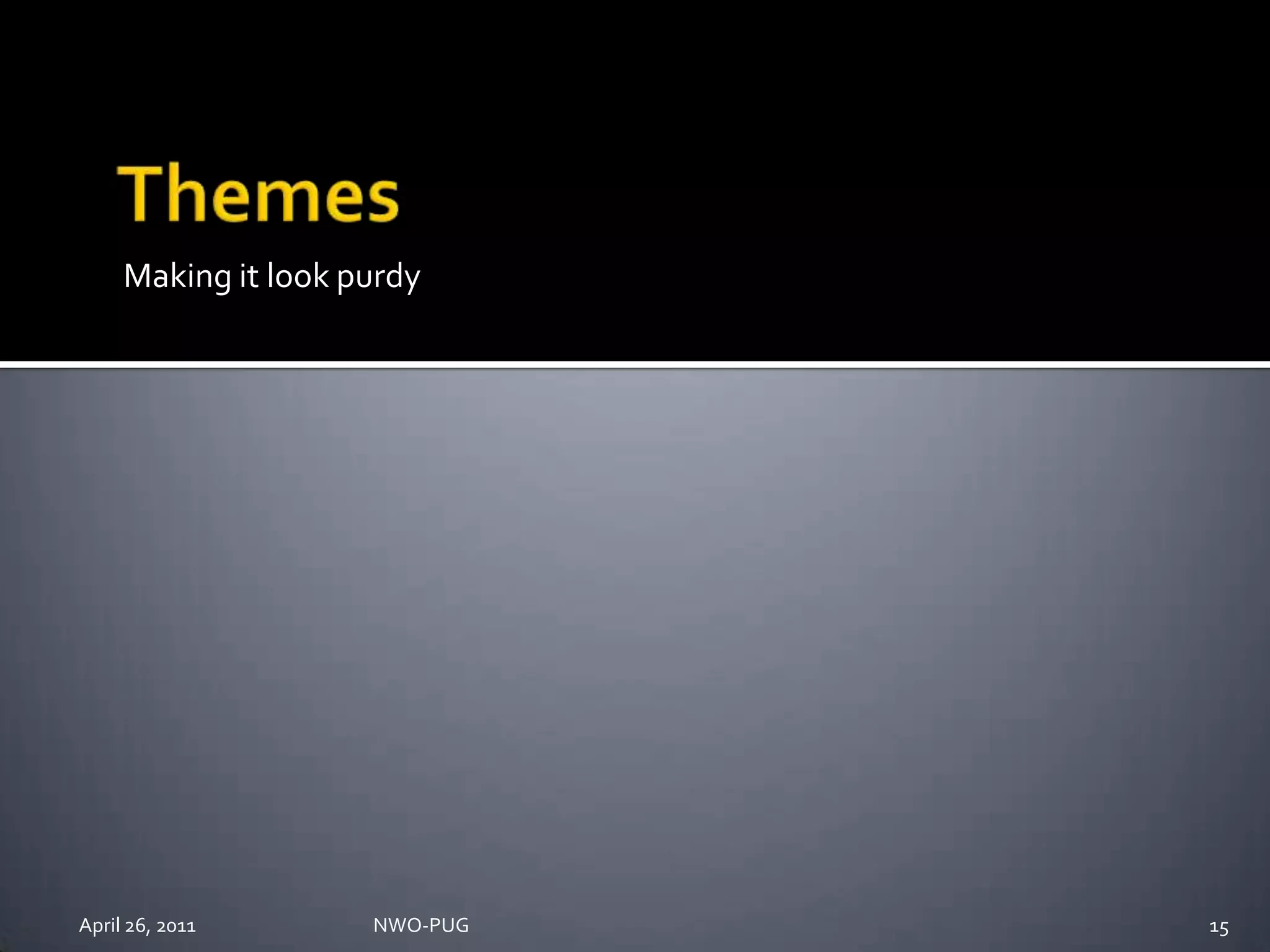 Themes

Making it look purdy

April 26, 2011 NWO-PUG 15